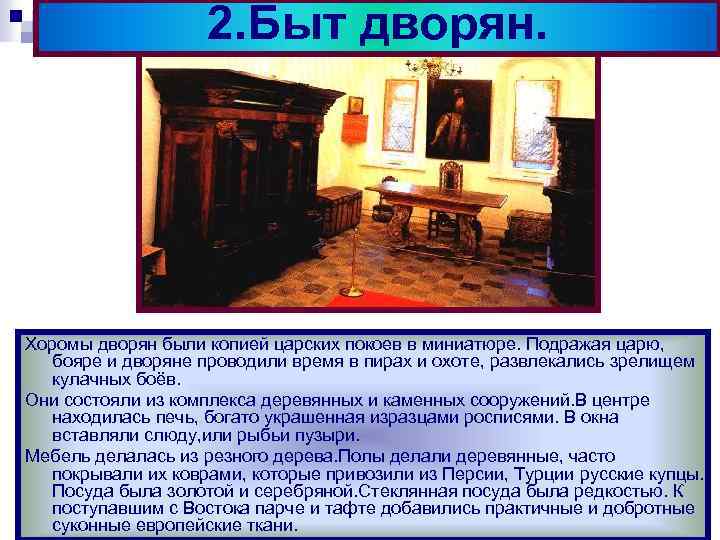 2.Быт дворян.

Хоромы дворян были копией царских покоев в миниатюре. Подражая царю, бояре и дворяне проводили время в пирах и охоте, развлекались зрелищем кулачных боёв.

Они состояли из комплекса деревянных и каменных сооружений.В центре находилась печь, богато украшенная изразцами росписями. В окна вставляли слюду,или рыбьи пузыри.

Мебель делалась из резного дерева.Полы делали деревянные, часто покрывали их коврами, которые привозили из Персии, Турции русские купцы. Посуда была золотой и серебряной.Стеклянная посуда была редкостью. К поступавшим с Востока парче и тафте добавились практичные и добротные суконные европейские ткани.